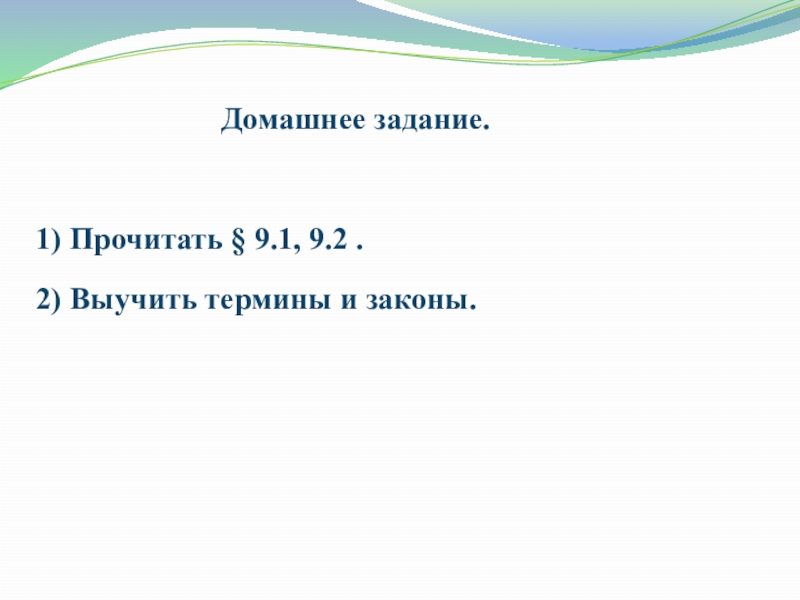 Домашнее задание.

1) Прочитать § 9.1, 9.2 .

2) Выучить термины и законы.